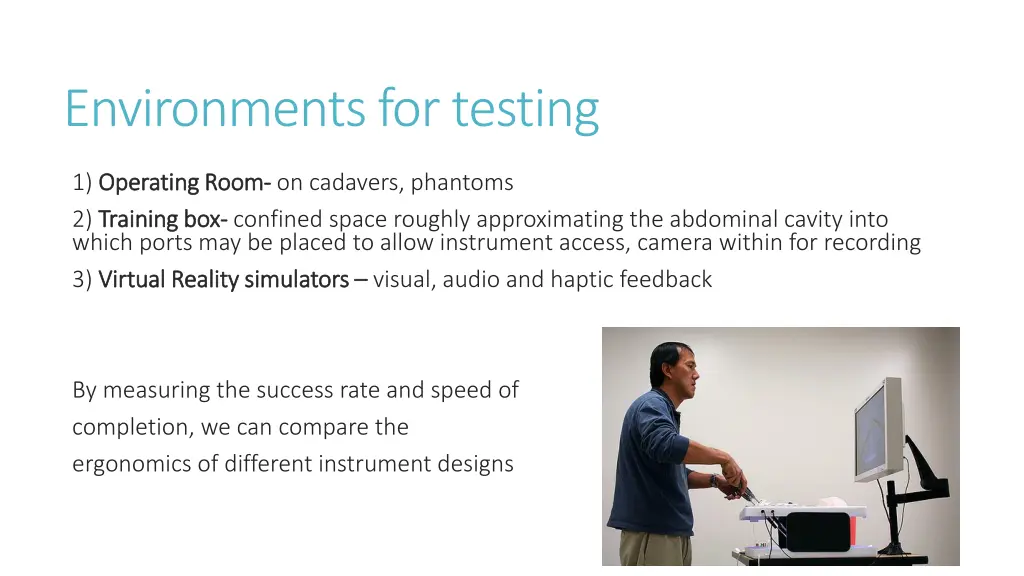 Environments for testing

1) Operating Room- on cadavers, phantoms

2) Training box- confined space roughly approximating the abdominal cavity into which ports may be placed to allow instrument access, camera within for recording

3) Virtual Reality simulators – visual, audio and haptic feedback

By measuring the success rate and speed of completion, we can compare the ergonomics of different instrument designs